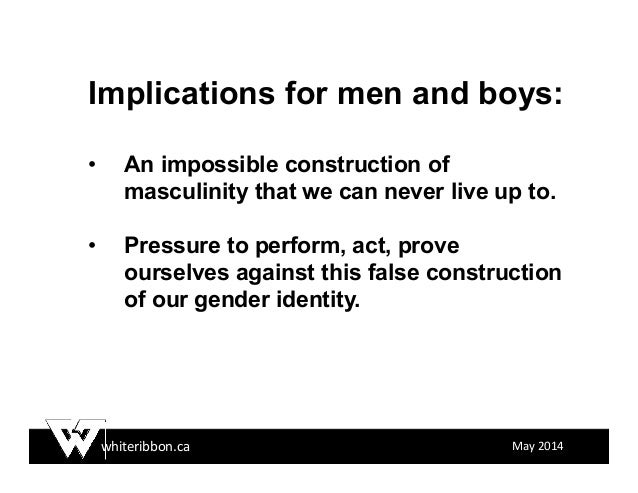 Implications for men and boys:

• An impossible construction of masculinity that we can never live up to.

• Pressure to perform, act, prove ourselves against this false construction of our gender identity.

whiteribbon.ca

May 2014